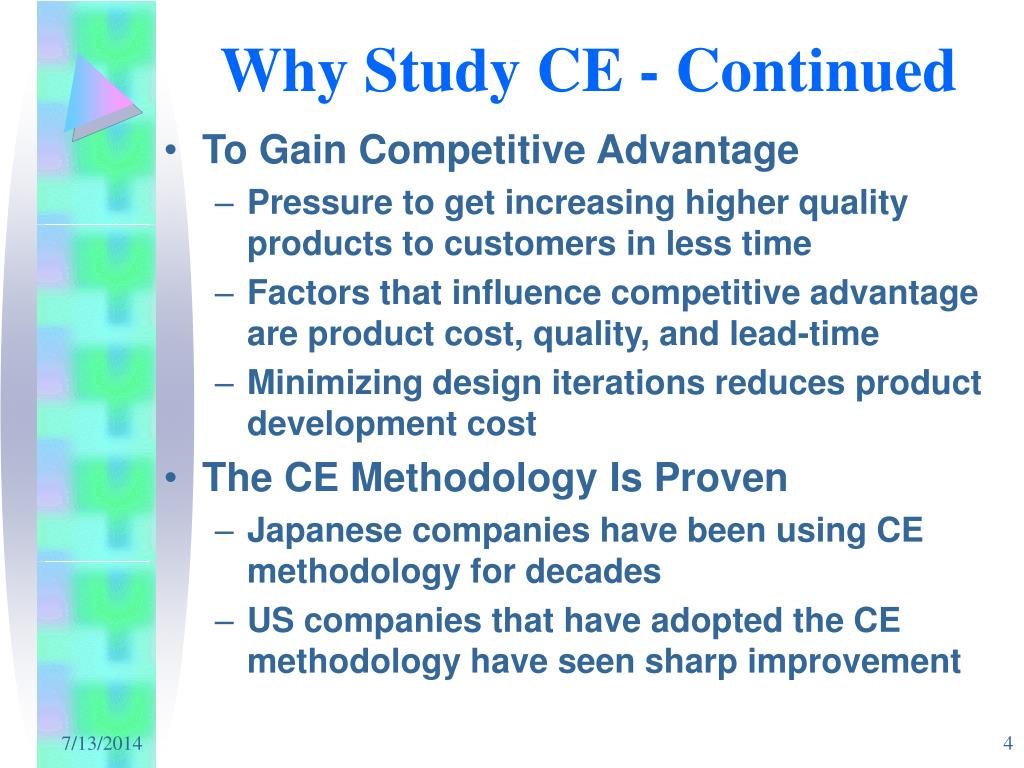 Why Study CE - Continued

• To Gain Competitive Advantage
– Pressure to get increasing higher quality products to customers in less time
– Factors that influence competitive advantage are product cost, quality, and lead-time
– Minimizing design iterations reduces product development cost

• The CE Methodology Is Proven
– Japanese companies have been using CE methodology for decades
– US companies that have adopted the CE methodology have seen sharp improvement

7/13/2014

4